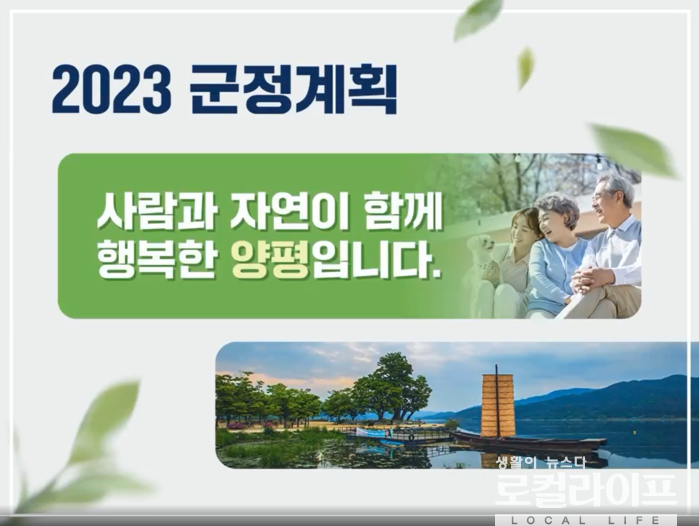 2023 군정계획

사람과 자연이 함께
행복한 양평입니다.

생활이 뉴스다
로컬라이프
LOCAL LIFE